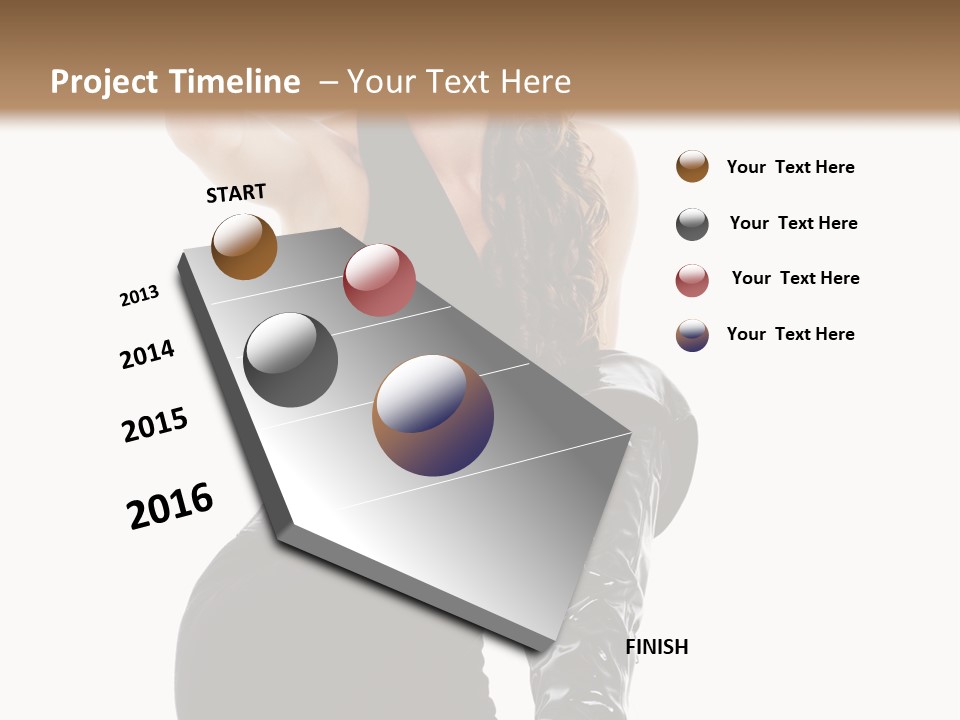 Project Timeline – Your Text Here

START

2013

2014

2015

2016

FINISH

Your Text Here

Your Text Here

Your Text Here

Your Text Here